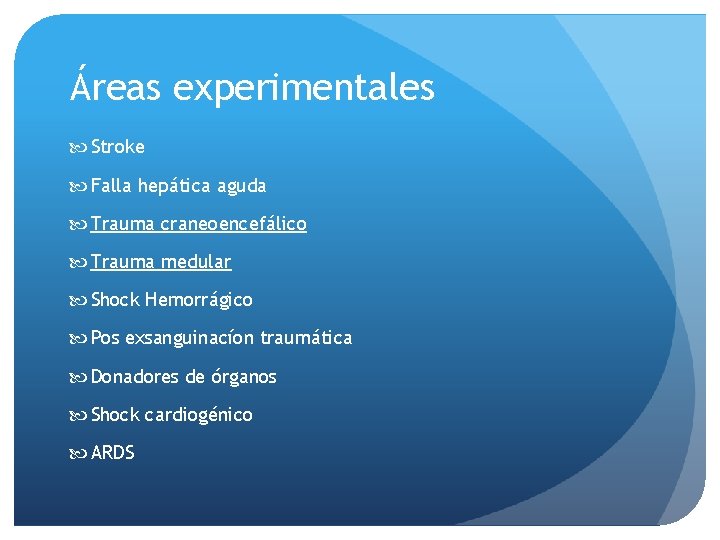 Áreas experimentales

Stroke

Falla hepática aguda

Trauma craneoencefálico

Trauma medular

Shock Hemorrágico

Pos exsanguinacíon traumática

Donadores de órganos

Shock cardiogénico

ARDS